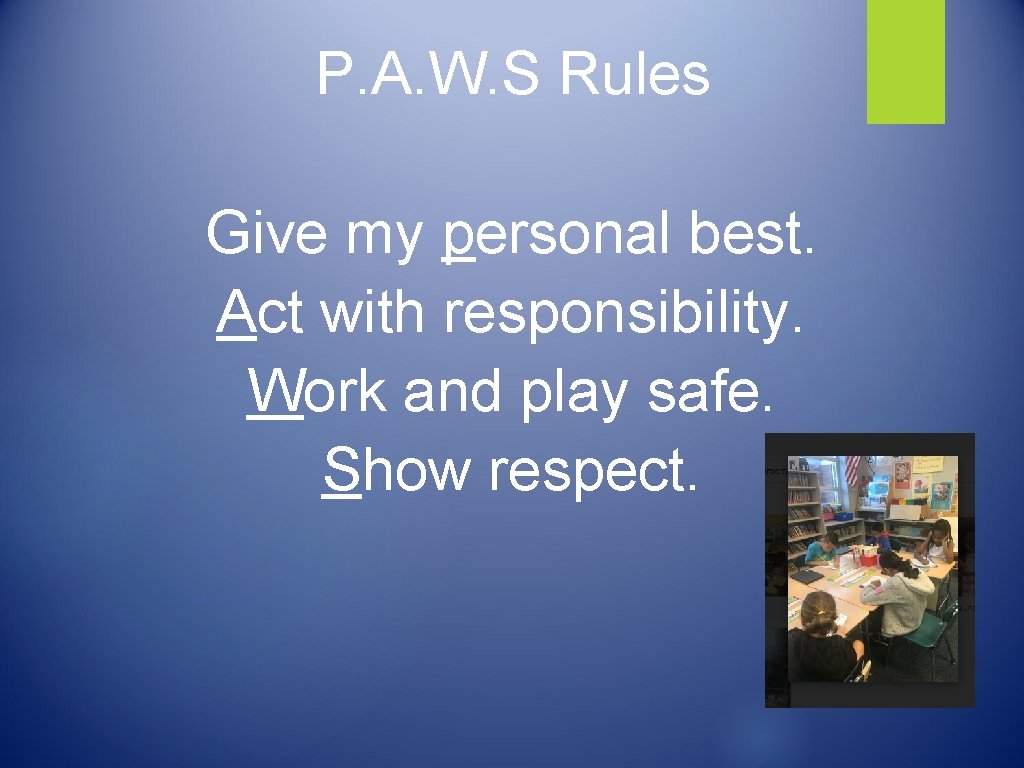 P.A.W.S Rules

Give my personal best.
Act with responsibility.
Work and play safe.
Show respect.